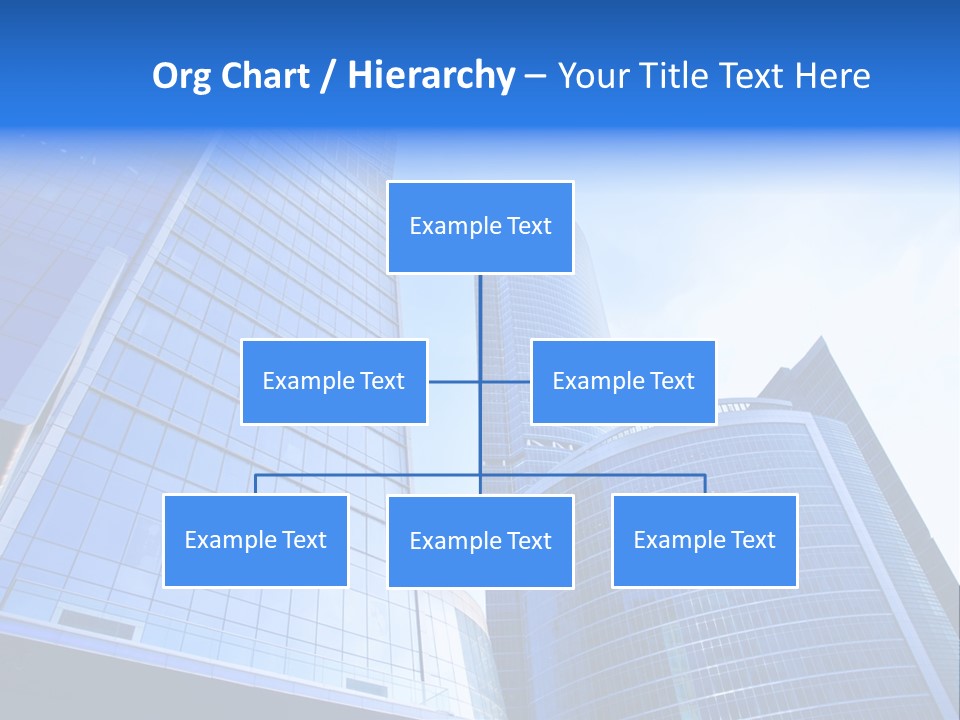 Org Chart / Hierarchy – Your Title Text Here

Example Text

Example Text

Example Text

Example Text

Example Text

Example Text